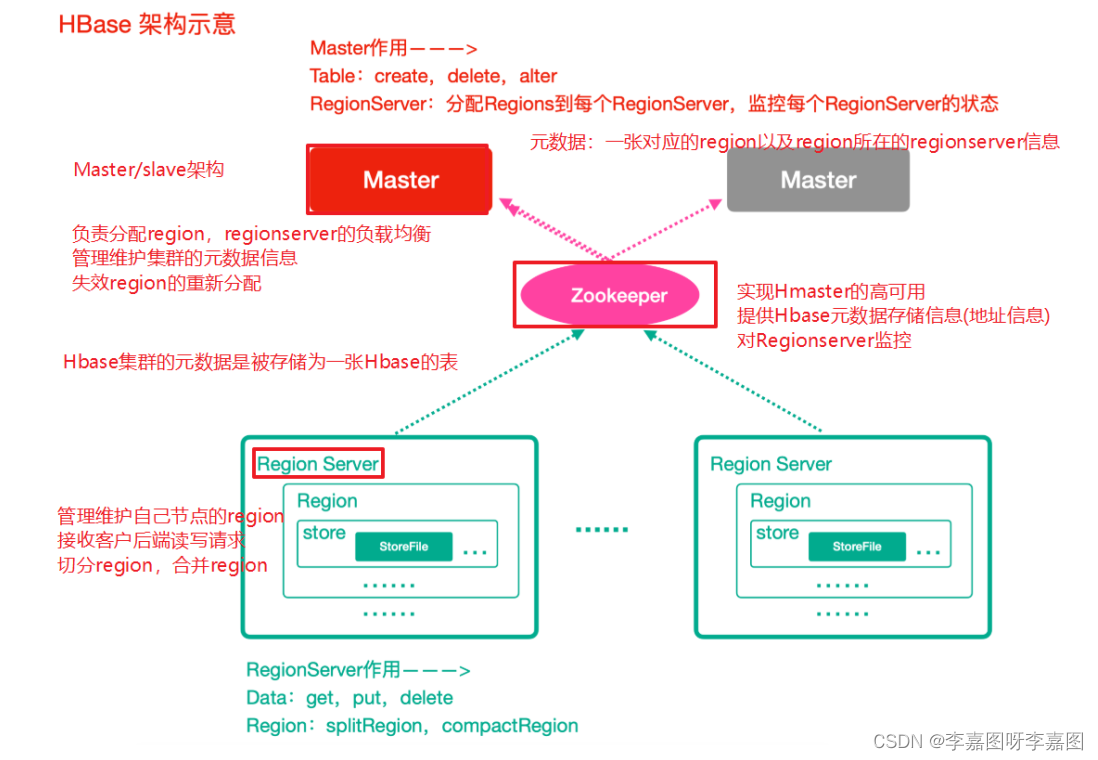 HBase 架构示意

Master作用———>
Table：create，delete，alter
RegionServer：分配Regions到每个RegionServer，监控每个RegionServer的状态

元数据：一张对应的region以及region所在的regionserver信息

Master/slave架构

Master

Master

负责分配region，regionserver的负载均衡
管理维护集群的元数据信息
失效region的重新分配

Zookeeper

实现Hmaster的高可用
提供Hbase元数据存储信息(地址信息)
对Regionserver监控

Hbase集群的元数据是被存储为一张Hbase的表

Region Server
Region
store
StoreFile
...
......
......

管理维护自己节点的region
接收客户后端读写请求
切分region，合并region

......

Region Server
Region
store
StoreFile
...
......
......

RegionServer作用———>
Data：get，put，delete
Region：splitRegion，compactRegion

CSDN @李嘉图呀李嘉图